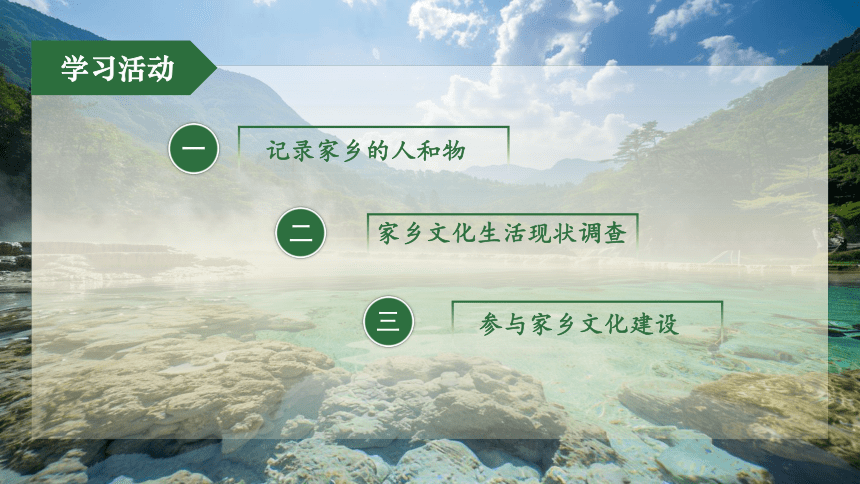 学习活动

一 记录家乡的人和物

二 家乡文化生活现状调查

三 参与家乡文化建设